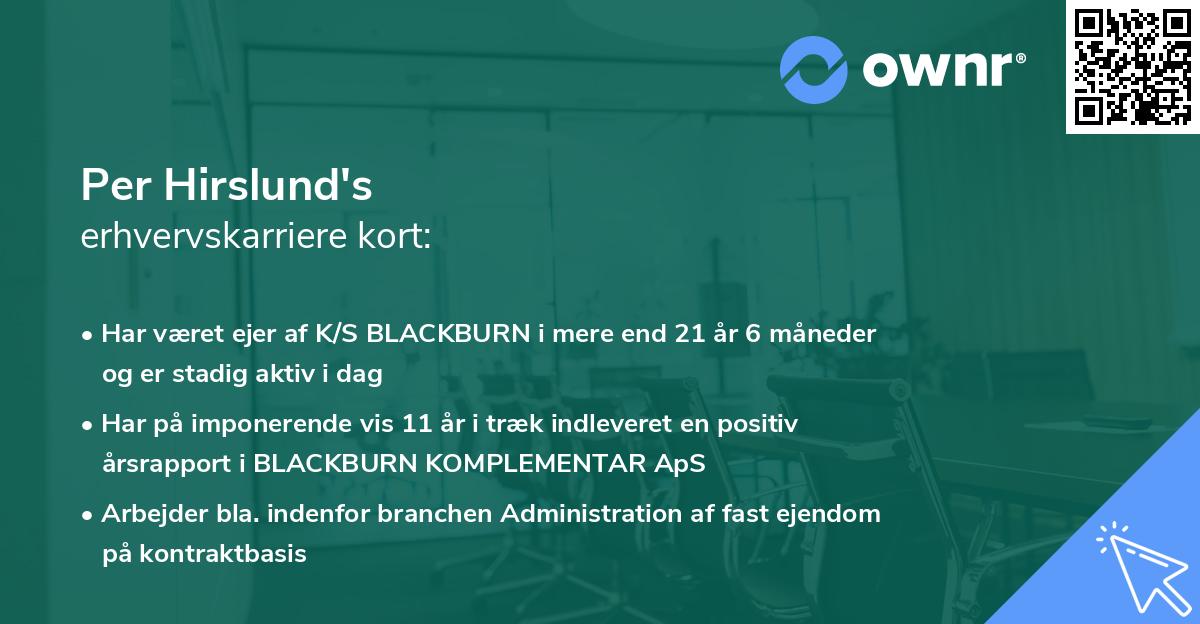 ownr®

Per Hirslund's
erhvervskarriere kort:

• Har været ejer af K/S BLACKBURN i mere end 21 år 6 måneder og er stadig aktiv i dag
• Har på imponerende vis 11 år i træk indleveret en positiv årsrapport i BLACKBURN KOMPLEMENTAR ApS
• Arbejder bla. indenfor branchen Administration af fast ejendom på kontraktbasis